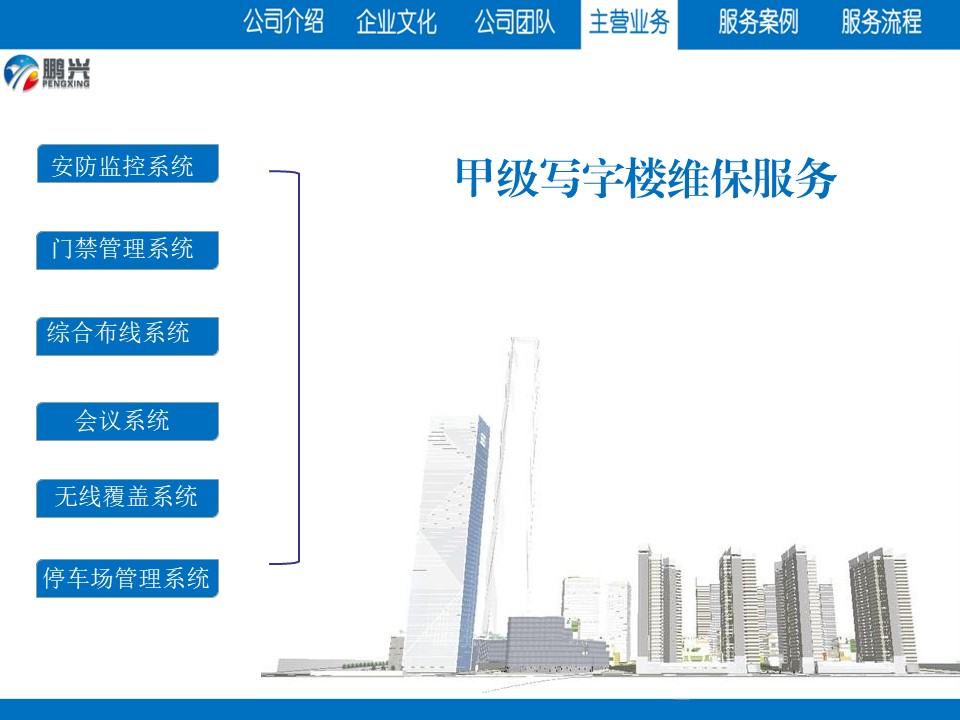 公司介绍 企业文化 公司团队 主营业务 服务案例 服务流程

鹏兴
PENGXING

安防监控系统

门禁管理系统

综合布线系统

会议系统

无线覆盖系统

停车场管理系统

甲级写字楼维保服务